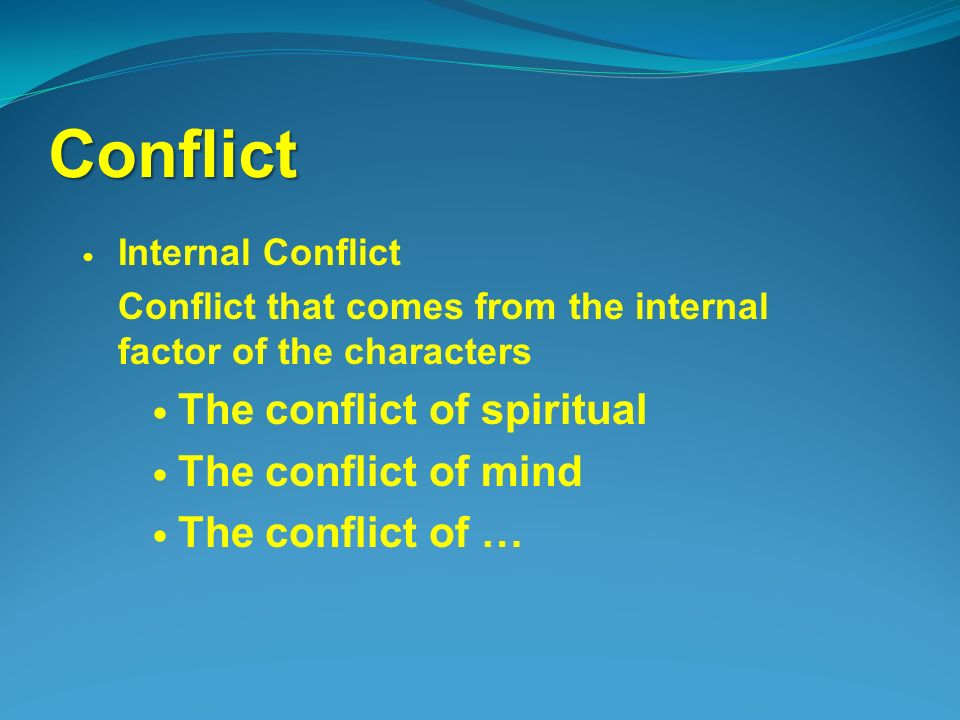 Conflict

• Internal Conflict

Conflict that comes from the internal factor of the characters

• The conflict of spiritual
• The conflict of mind
• The conflict of …